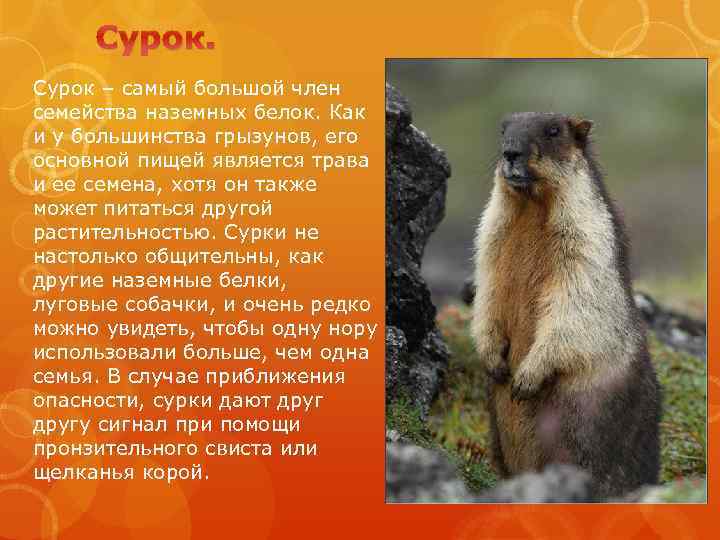 Сурок.

Сурок – самый большой член семейства наземных белок. Как и у большинства грызунов, его основной пищей является трава и ее семена, хотя он также может питаться другой растительностью. Сурки не настолько общительны, как другие наземные белки, луговые собачки, и очень редко можно увидеть, чтобы одну нору использовали больше, чем одна семья. В случае приближения опасности, сурки дают друг другу сигнал при помощи пронзительного свиста или щелканья корой.